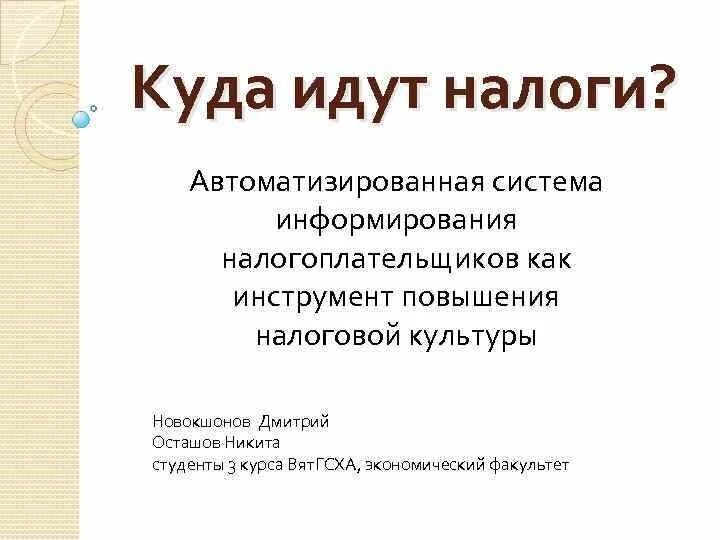 Куда идут налоги?

Автоматизированная система информирования налогоплательщиков как инструмент повышения налоговой культуры

Новокшонов Дмитрий
Осташов Никита
студенты 3 курса ВятГСХА, экономический факультет